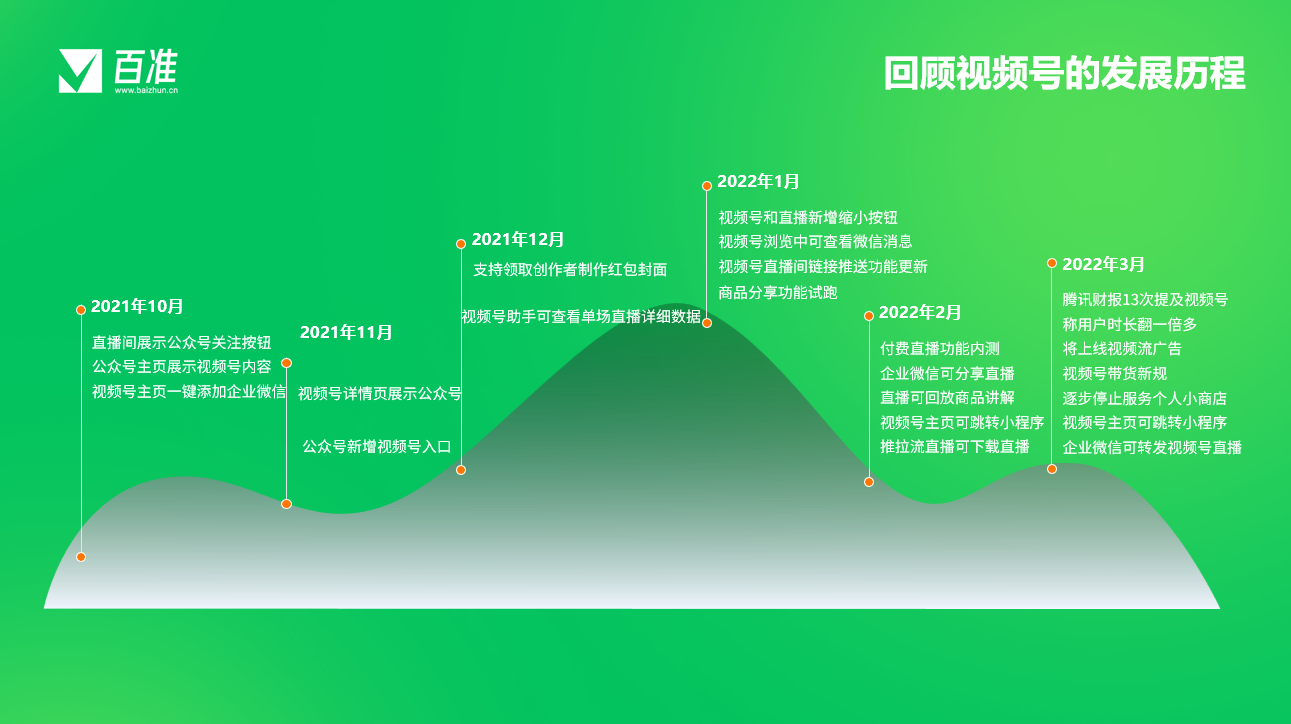 百准
www.baizhun.cn

回顾视频号的发展历程

2021年10月
直播间展示公众号关注按钮
公众号主页展示视频号内容
视频号主页一键添加企业微信

2021年11月
视频号详情页展示公众号
公众号新增视频号入口

2021年12月
支持领取创作者制作红包封面
视频号助手可查看单场直播详细数据

2022年1月
视频号和直播新增缩小按钮
视频号浏览中可查看微信消息
视频号直播间链接推送功能更新
商品分享功能试跑

2022年2月
付费直播功能内测
企业微信可分享直播
直播可回放商品讲解
视频号主页可跳转小程序
推拉流直播可下载直播

2022年3月
腾讯财报13次提及视频号
称用户时长翻一倍多
将上线视频流广告
视频号带货新规
逐步停止服务个人小商店
视频号主页可跳转小程序
企业微信可转发视频号直播